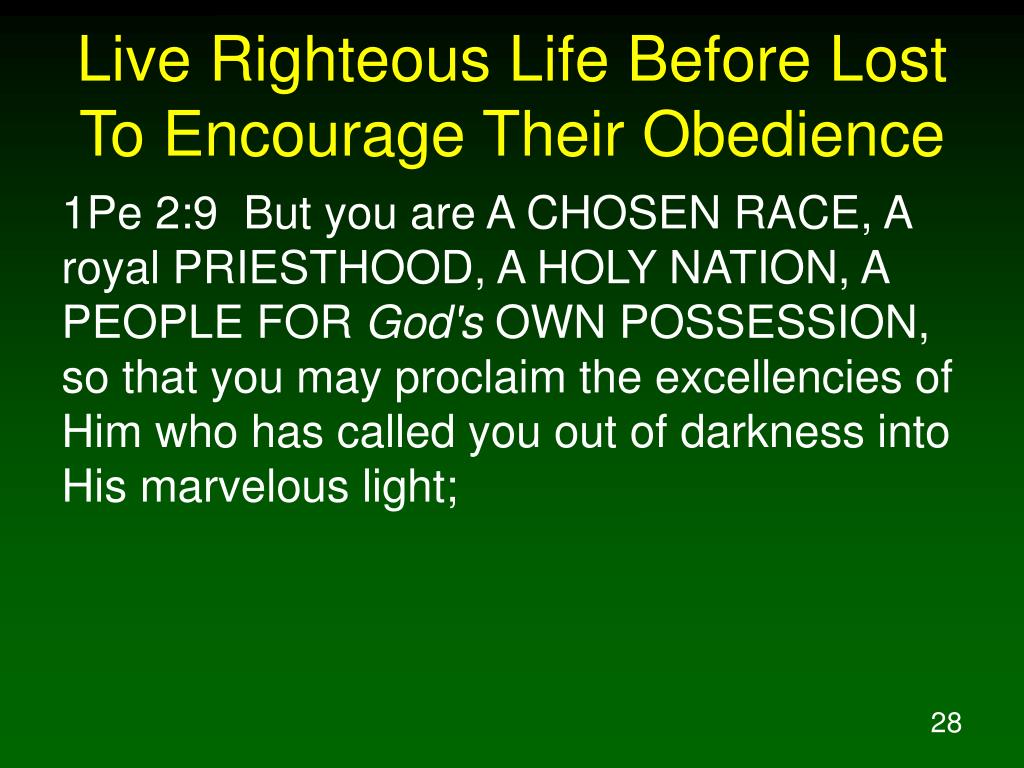 Live Righteous Life Before Lost To Encourage Their Obedience

1Pe 2:9 But you are A CHOSEN RACE, A royal PRIESTHOOD, A HOLY NATION, A PEOPLE FOR God's OWN POSSESSION, so that you may proclaim the excellencies of Him who has called you out of darkness into His marvelous light;

28